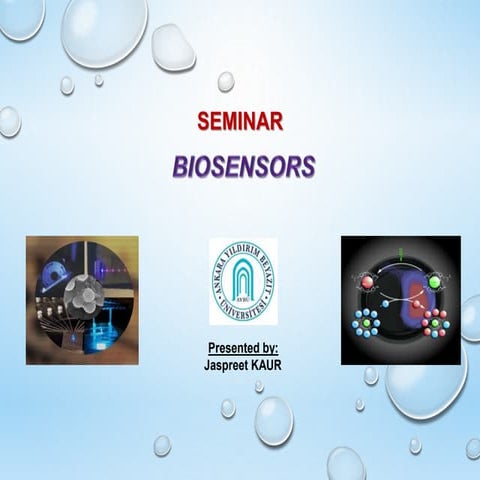 SEMINAR

BIOSENSORS

ANKARA YILDIRIM BEYAZIT ÜNİVERSİTESİ

AYBU

Presented by:
Jaspreet KAUR